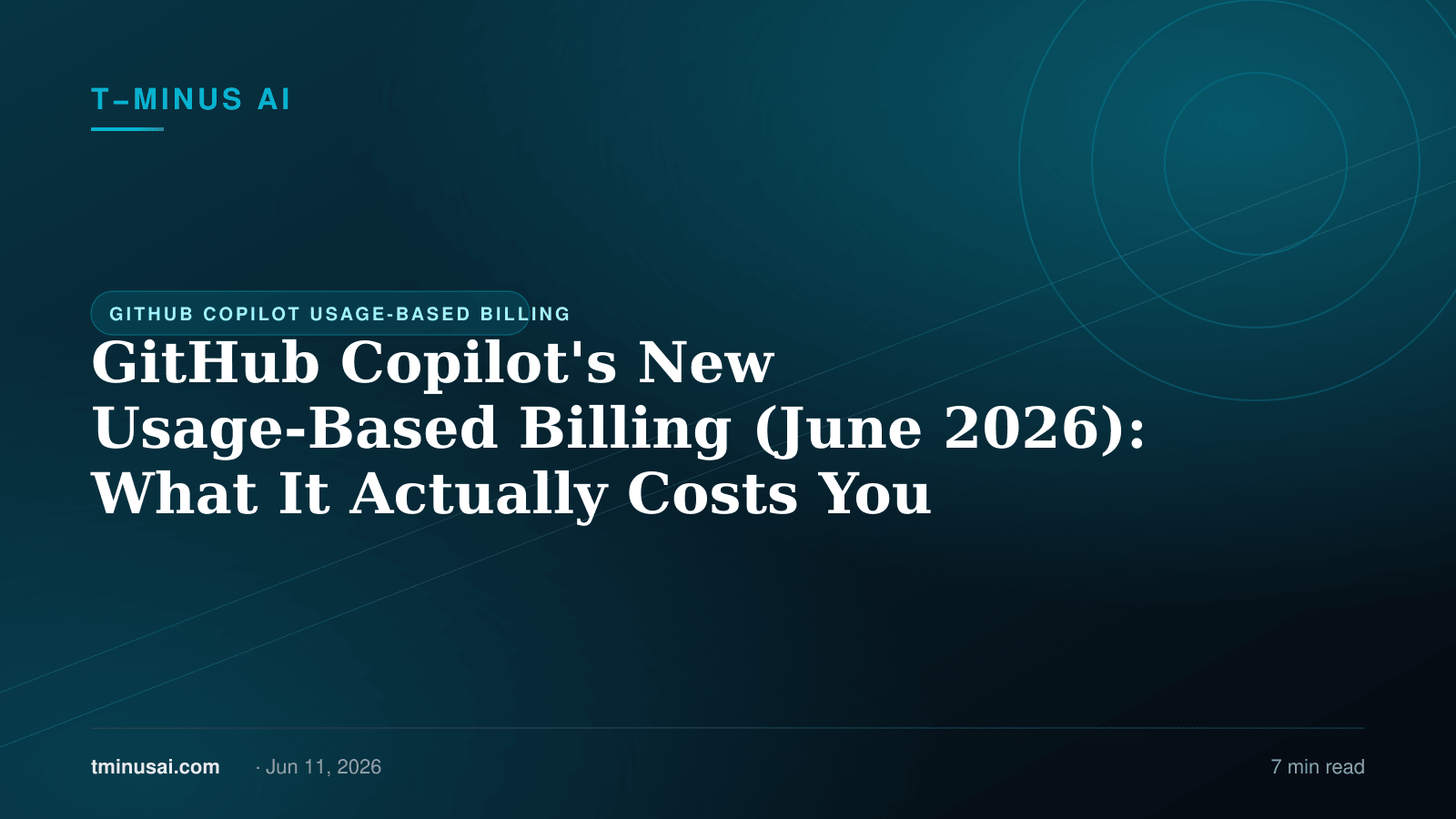 T–MINUS AI

GITHUB COPILOT USAGE-BASED BILLING

GitHub Copilot's New Usage-Based Billing (June 2026): What It Actually Costs You

tminusai.com · Jun 11, 2026

7 min read